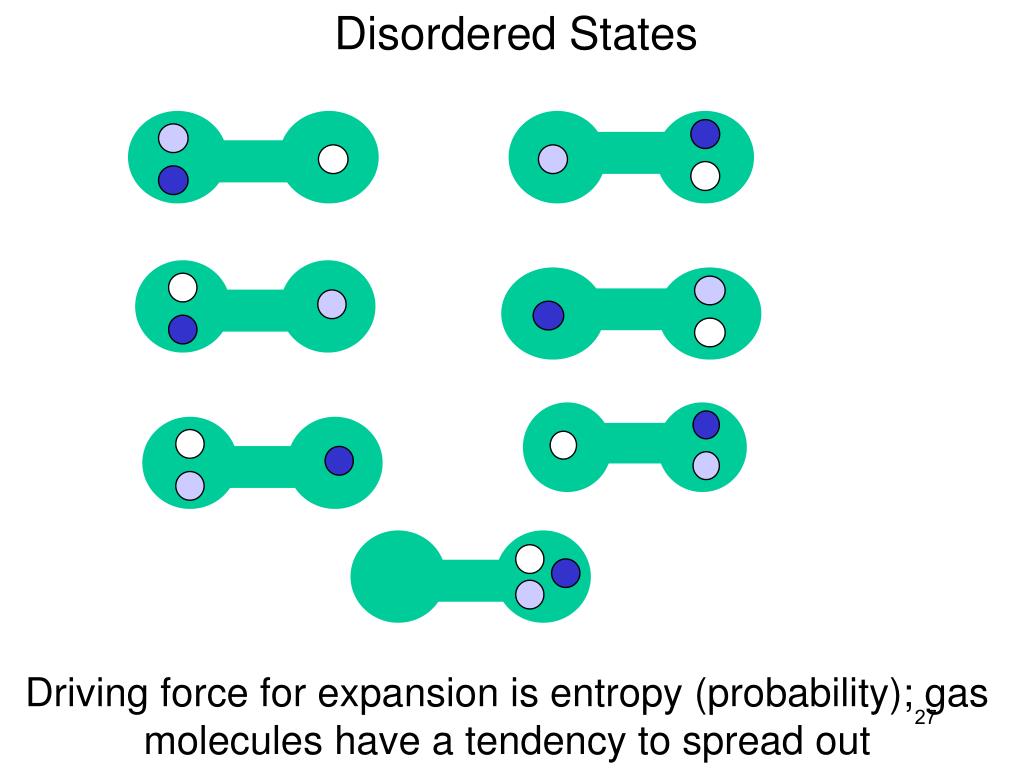 Disordered States

Driving force for expansion is entropy (probability); gas molecules have a tendency to spread out

27